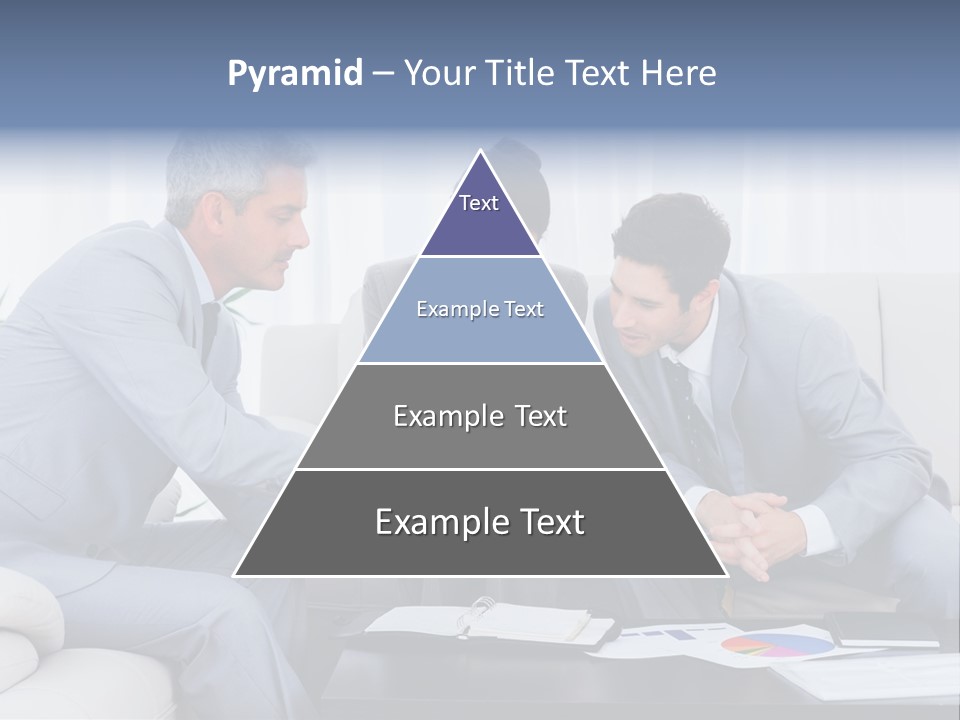 Pyramid – Your Title Text Here

Text

Example Text

Example Text

Example Text